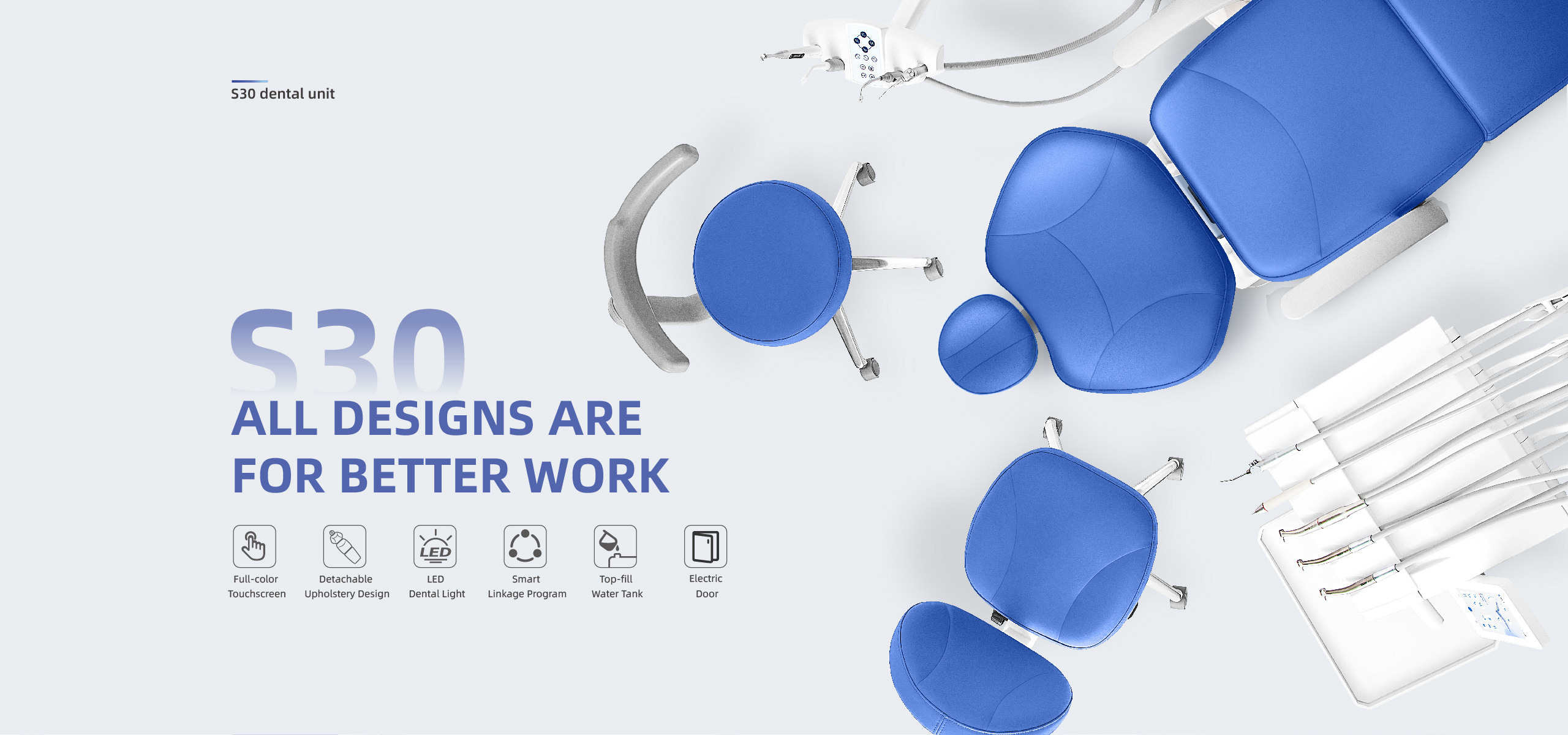 S30 dental unit

S30

ALL DESIGNS ARE FOR BETTER WORK

LED

Full-color Touchscreen

Detachable Upholstery Design

LED Dental Light

Smart Linkage Program

Top-fill Water Tank

Electric Door